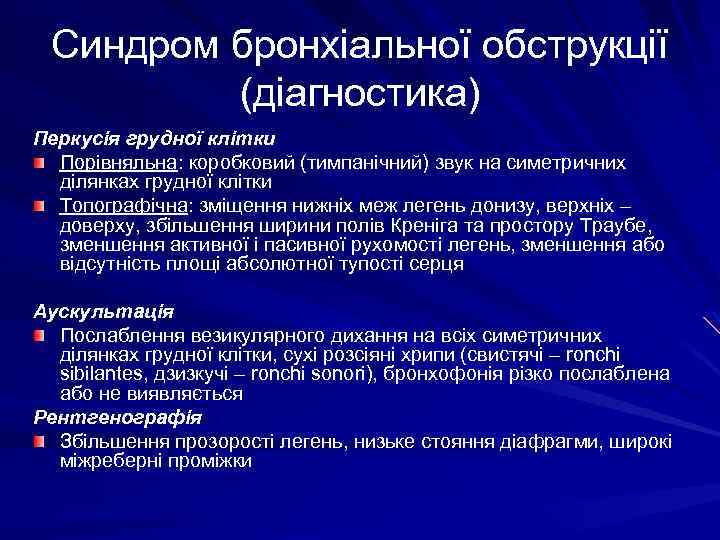 Синдром бронхіальної обструкції (діагностика)

Перкусія грудної клітки

Порівняльна: коробковий (тимпанічний) звук на симетричних ділянках грудної клітки

Топографічна: зміщення нижніх меж легень донизу, верхніх – доверху, збільшення ширини полів Креніга та простору Траубе, зменшення активної і пасивної рухомості легень, зменшення або відсутність площі абсолютної тупості серця

Аускультація

Послаблення везикулярного дихання на всіх симетричних ділянках грудної клітки, сухі розсіяні хрипи (свистячі – ronchi sibilantes, дзизкучі – ronchi sonori), бронхофонія різко послаблена або не виявляється

Рентгенографія

Збільшення прозорості легень, низьке стояння діафрагми, широкі міжреберні проміжки